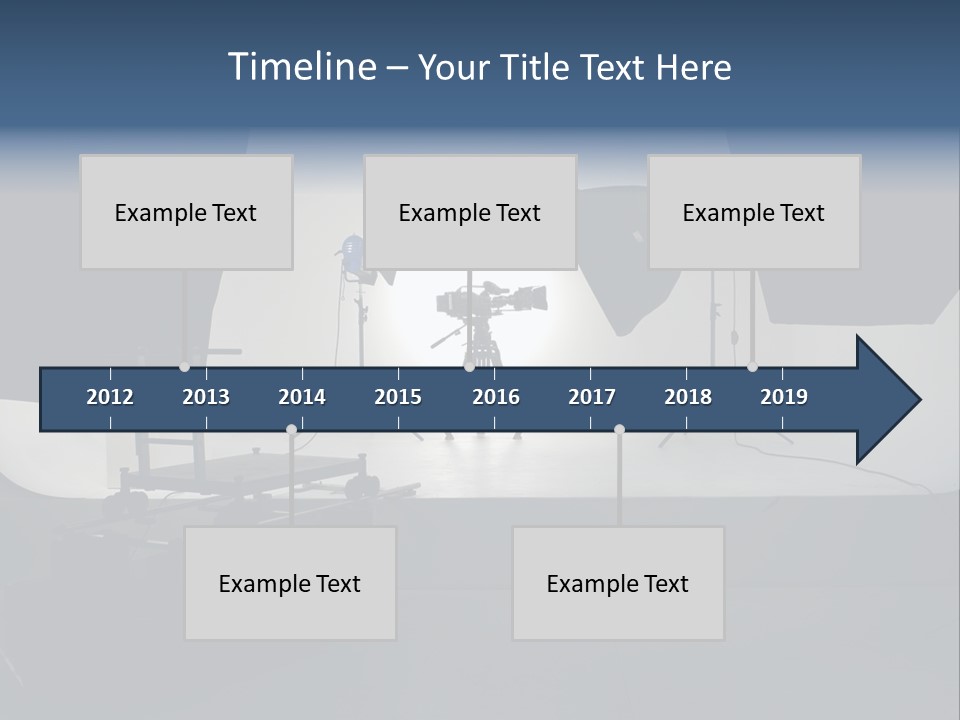 Timeline – Your Title Text Here

Example Text

Example Text

Example Text

2012 2013 2014 2015 2016 2017 2018 2019

Example Text

Example Text